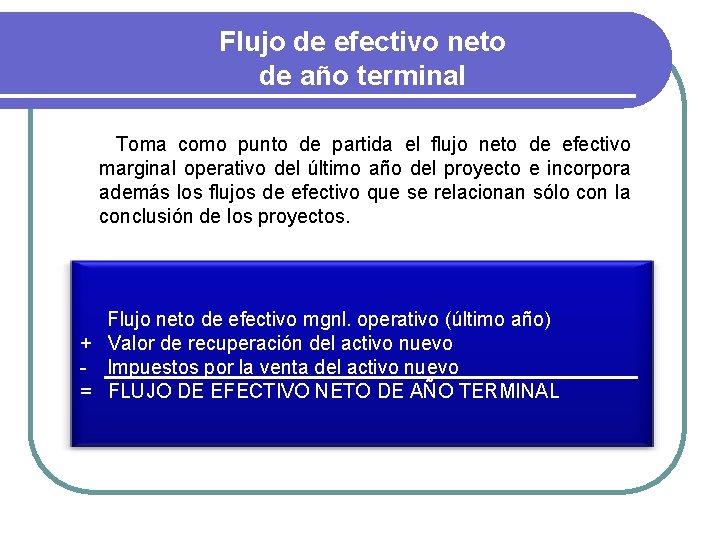 Flujo de efectivo neto
de año terminal

Toma como punto de partida el flujo neto de efectivo marginal operativo del último año del proyecto e incorpora además los flujos de efectivo que se relacionan sólo con la conclusión de los proyectos.

Flujo neto de efectivo mgnl. operativo (último año)
+ Valor de recuperación del activo nuevo
- Impuestos por la venta del activo nuevo
= FLUJO DE EFECTIVO NETO DE AÑO TERMINAL